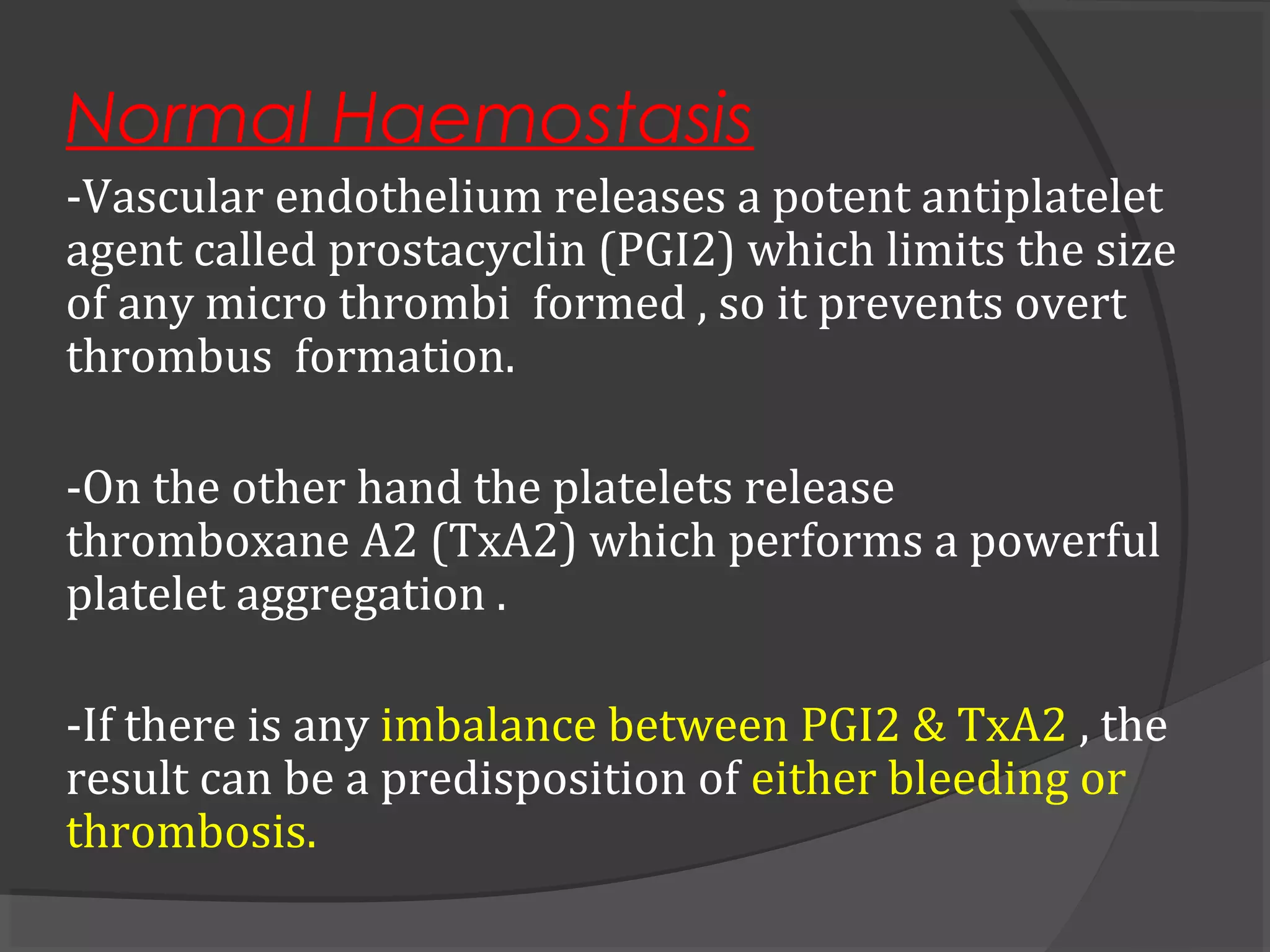 Normal Haemostasis

-Vascular endothelium releases a potent antiplatelet agent called prostacyclin (PGI2) which limits the size of any micro thrombi formed , so it prevents overt thrombus formation.

-On the other hand the platelets release thromboxane A2 (TxA2) which performs a powerful platelet aggregation .

-If there is any imbalance between PGI2 & TxA2 , the result can be a predisposition of either bleeding or thrombosis.